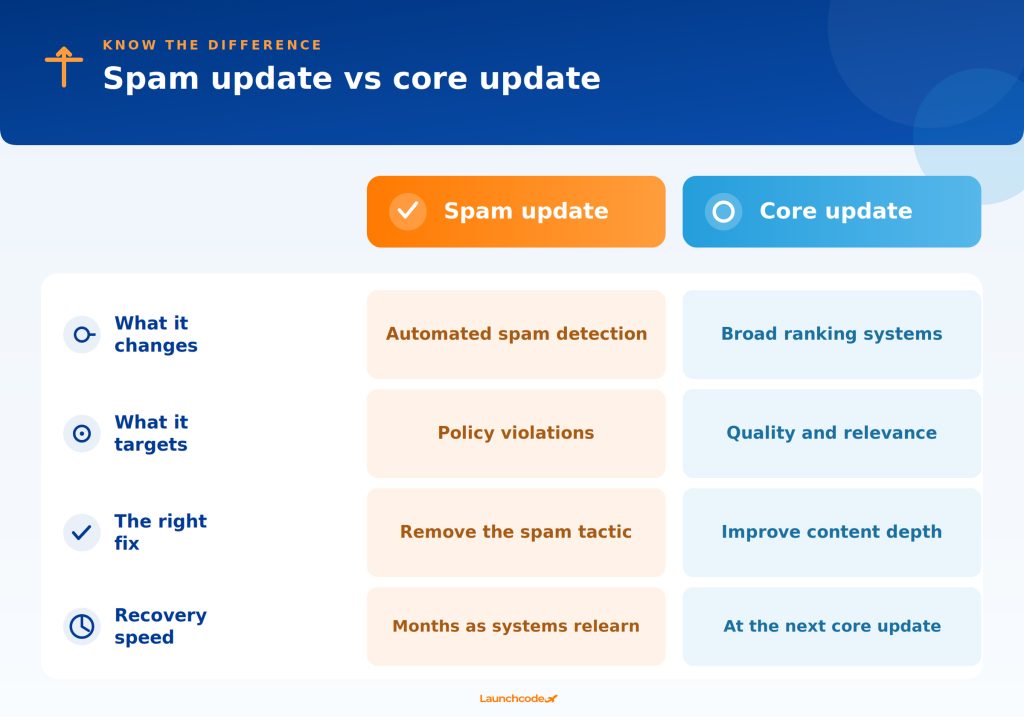 KNOW THE DIFFERENCE
Spam update vs core update

| | Spam update | Core update |
|---|---|---|
| What it changes | Automated spam detection | Broad ranking systems |
| What it targets | Policy violations | Quality and relevance |
| The right fix | Remove the spam tactic | Improve content depth |
| Recovery speed | Months as systems relearn | At the next core update |

Launchcode